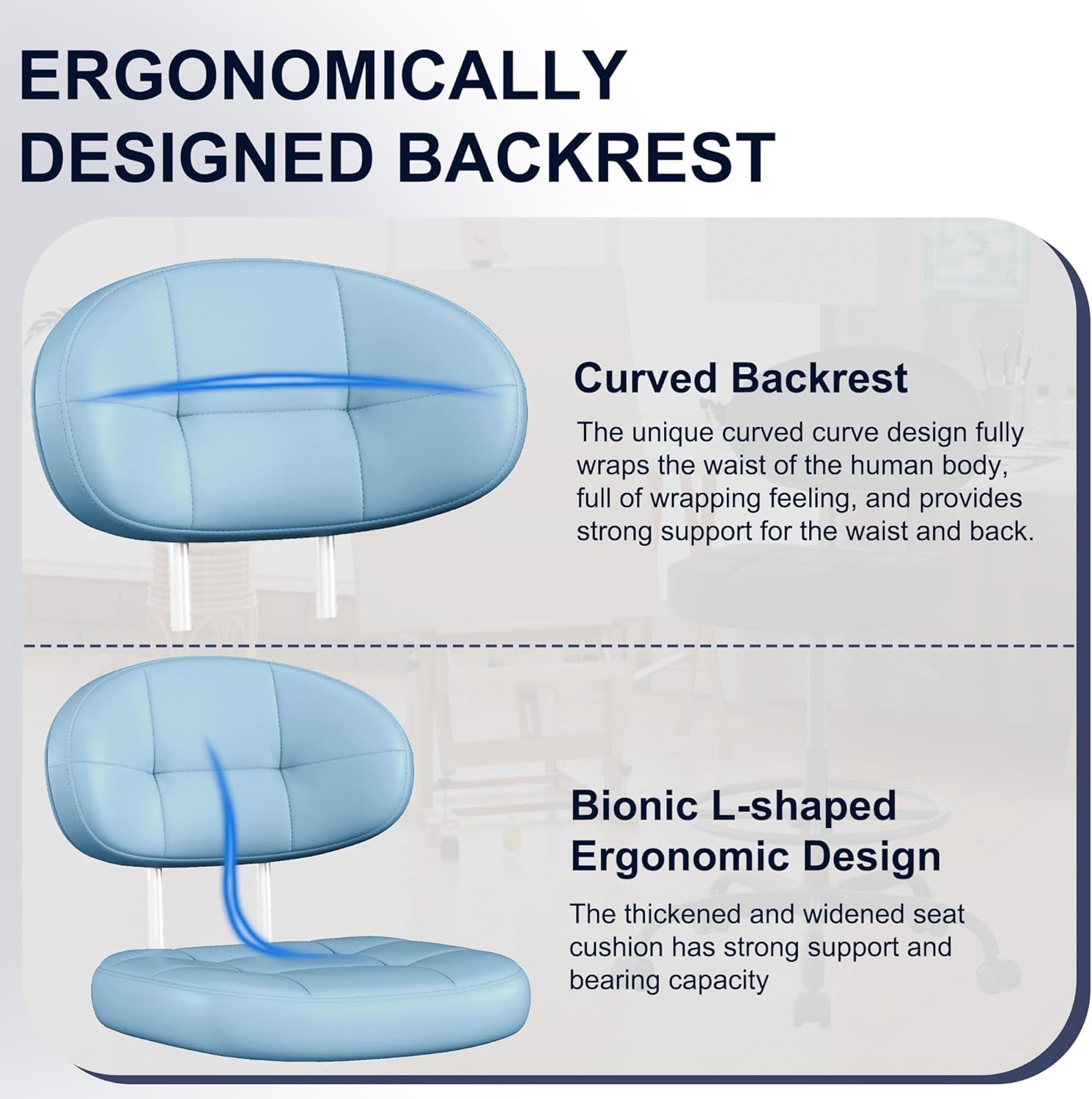 ERGONOMICALLY DESIGNED BACKREST

Curved Backrest

The unique curved curve design fully wraps the waist of the human body, full of wrapping feeling, and provides strong support for the waist and back.

Bionic L-shaped Ergonomic Design

The thickened and widened seat cushion has strong support and bearing capacity